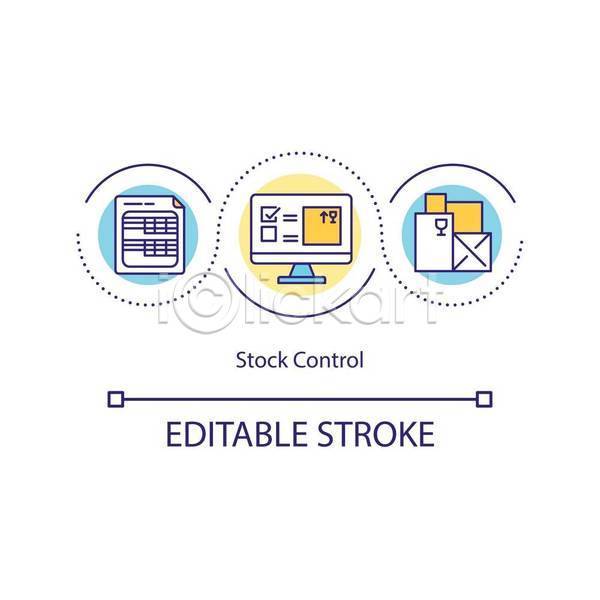 clickart

Stock Control

EDITABLE STROKE